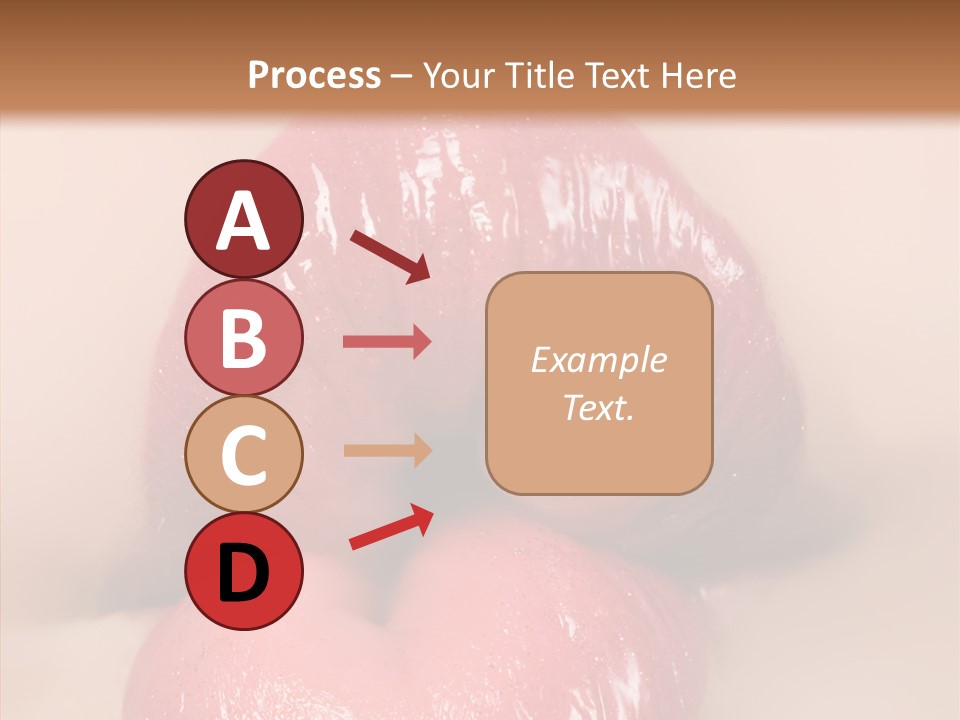 Process – Your Title Text Here

A

B

C

D

Example Text.